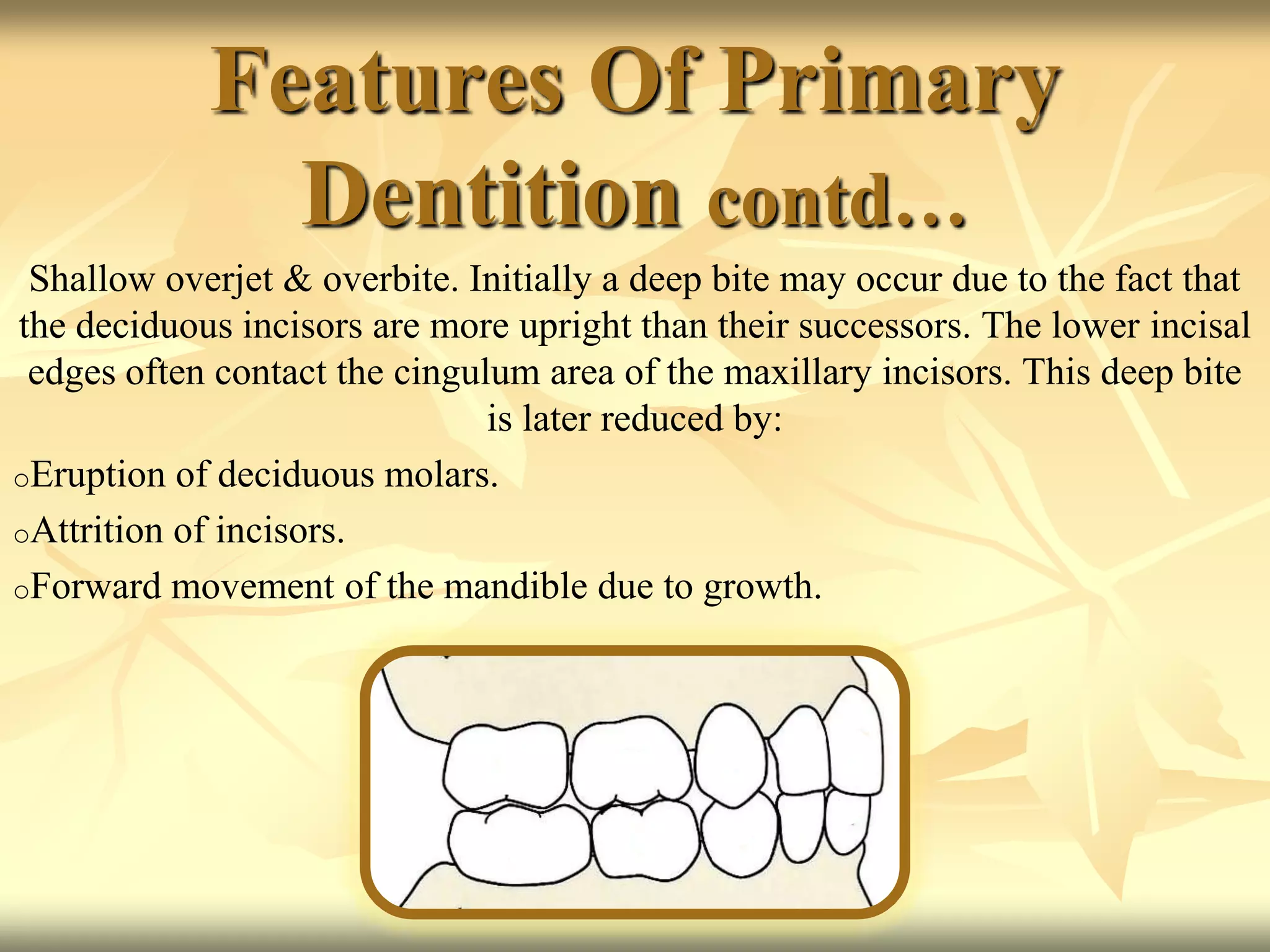 Features Of Primary Dentition contd…

Shallow overjet & overbite. Initially a deep bite may occur due to the fact that the deciduous incisors are more upright than their successors. The lower incisal edges often contact the cingulum area of the maxillary incisors. This deep bite is later reduced by:

oEruption of deciduous molars.

oAttrition of incisors.

oForward movement of the mandible due to growth.